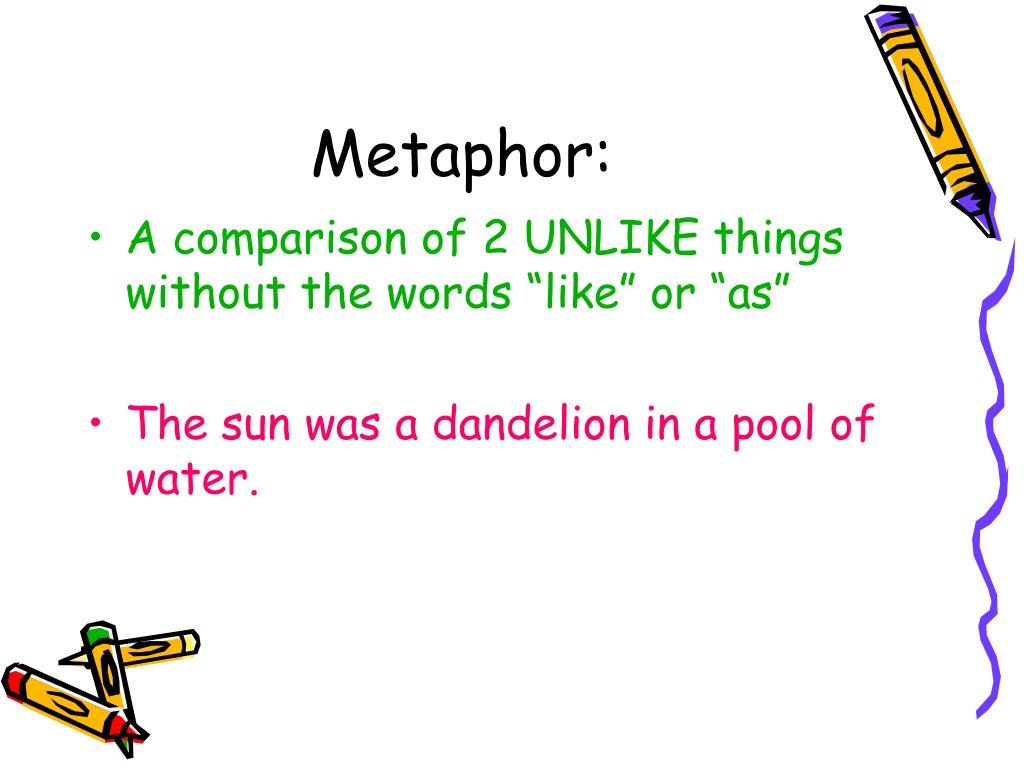 Metaphor:

• A comparison of 2 UNLIKE things without the words “like” or “as”

• The sun was a dandelion in a pool of water.